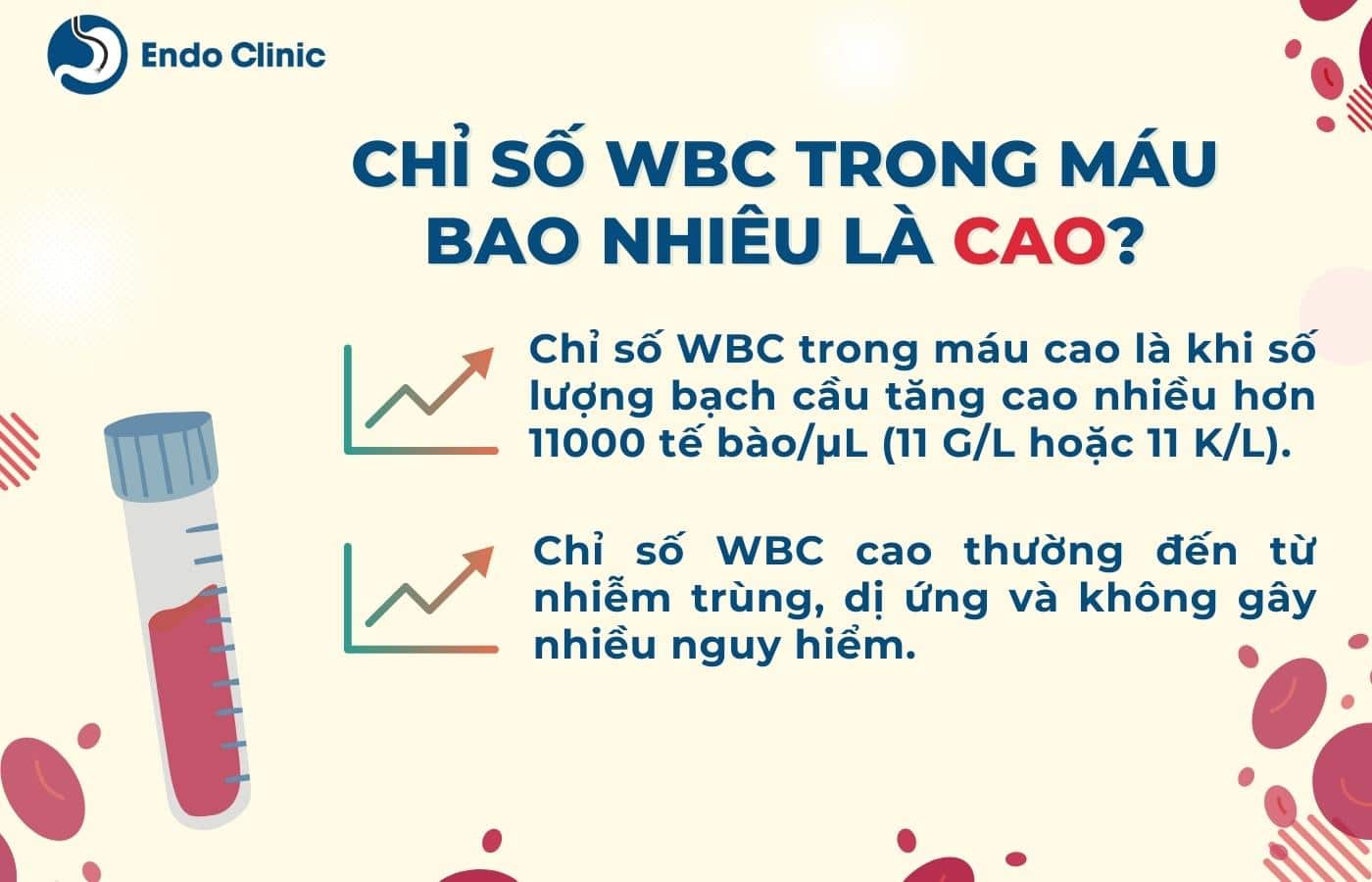 Endo Clinic

CHỈ SỐ WBC TRONG MÁU BAO NHIÊU LÀ CAO?

Chỉ số WBC trong máu cao là khi số lượng bạch cầu tăng cao nhiều hơn 11000 tế bào/µL (11 G/L hoặc 11 K/L).

Chỉ số WBC cao thường đến từ nhiễm trùng, dị ứng và không gây nhiều nguy hiểm.